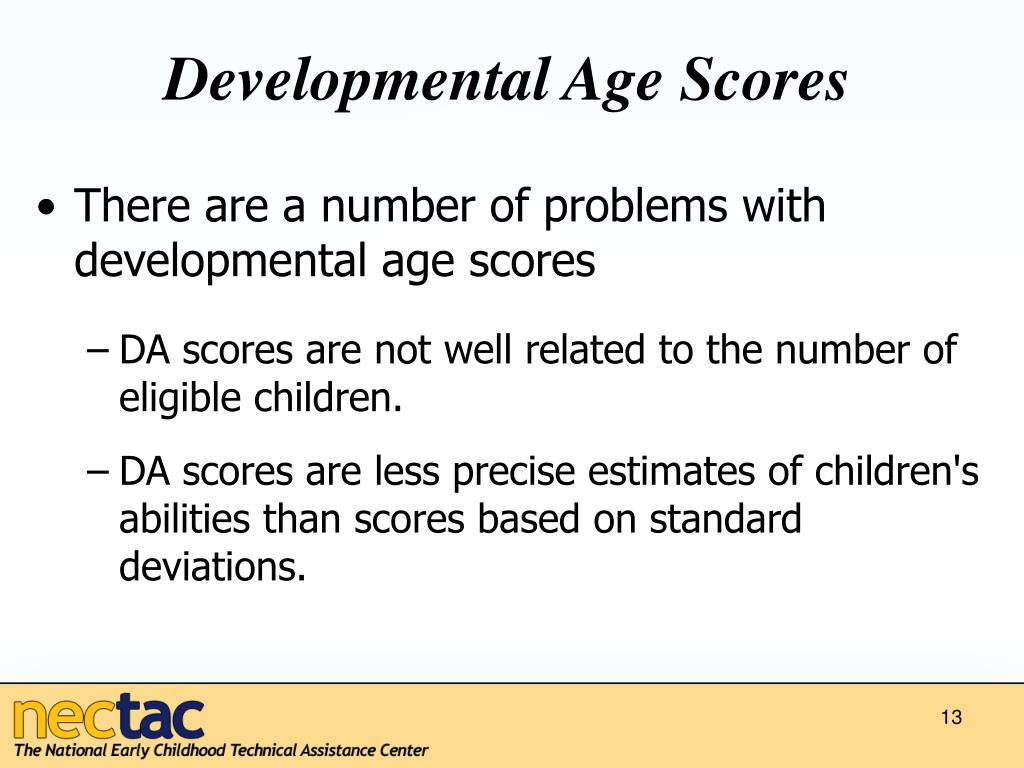 Developmental Age Scores

• There are a number of problems with developmental age scores

– DA scores are not well related to the number of eligible children.

– DA scores are less precise estimates of children's abilities than scores based on standard deviations.

nectac
The National Early Childhood Technical Assistance Center

13